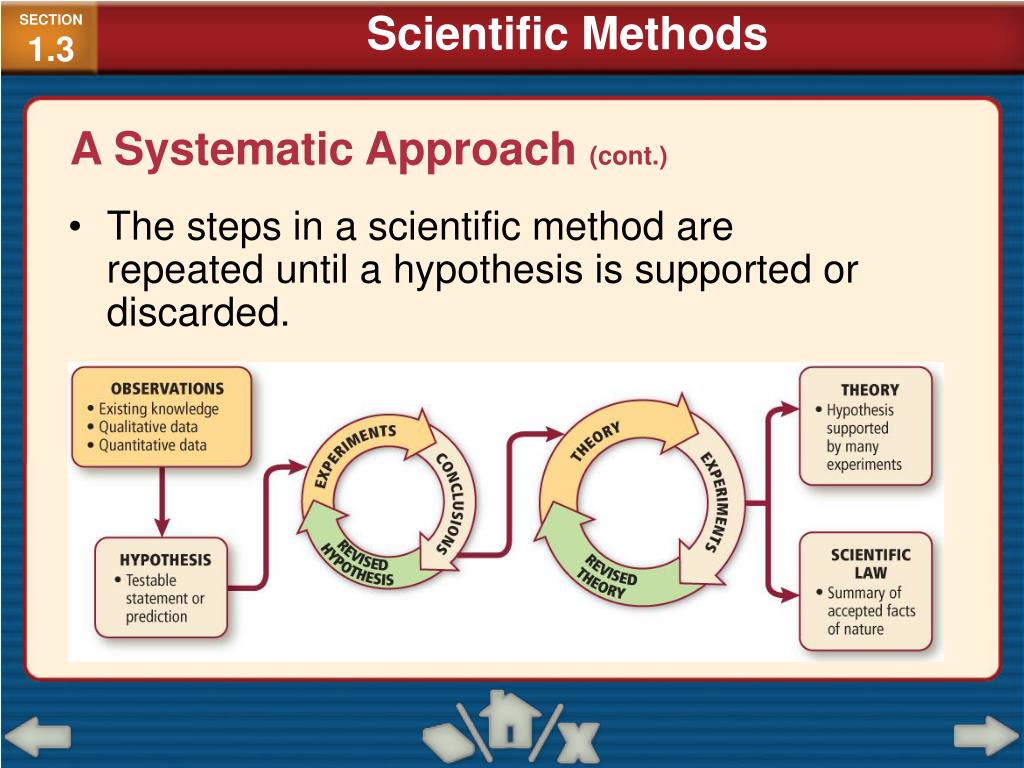 SECTION
1.3

Scientific Methods

A Systematic Approach (cont.)

• The steps in a scientific method are repeated until a hypothesis is supported or discarded.

OBSERVATIONS
• Existing knowledge
• Qualitative data
• Quantitative data

HYPOTHESIS
• Testable statement or prediction

EXPERIMENTS
CONCLUSIONS
REVISED HYPOTHESIS

THEORY
EXPERIMENTS
REVISED THEORY

THEORY
• Hypothesis supported by many experiments

SCIENTIFIC LAW
• Summary of accepted facts of nature